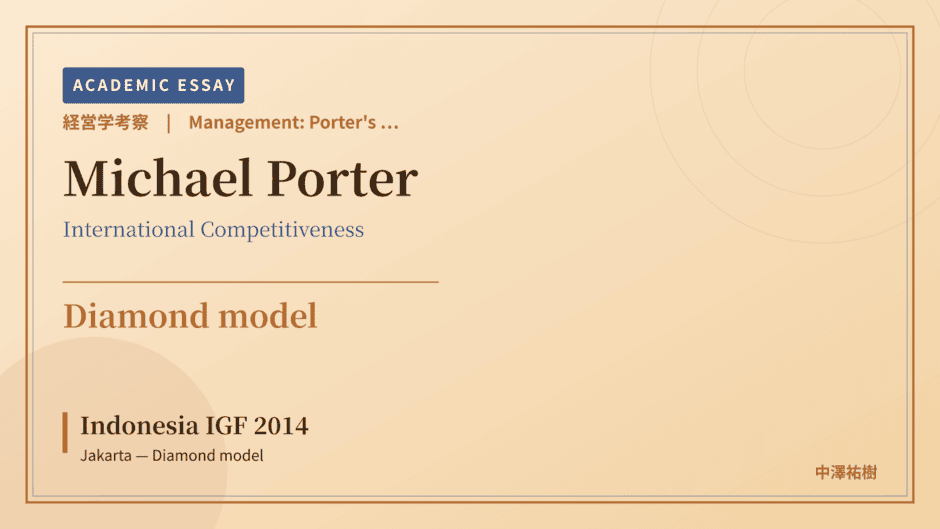 ACADEMIC ESSAY

経営学考察 | Management: Porter's ...

Michael Porter

International Competitiveness

Diamond model

Indonesia IGF 2014

Jakarta — Diamond model

中澤祐樹